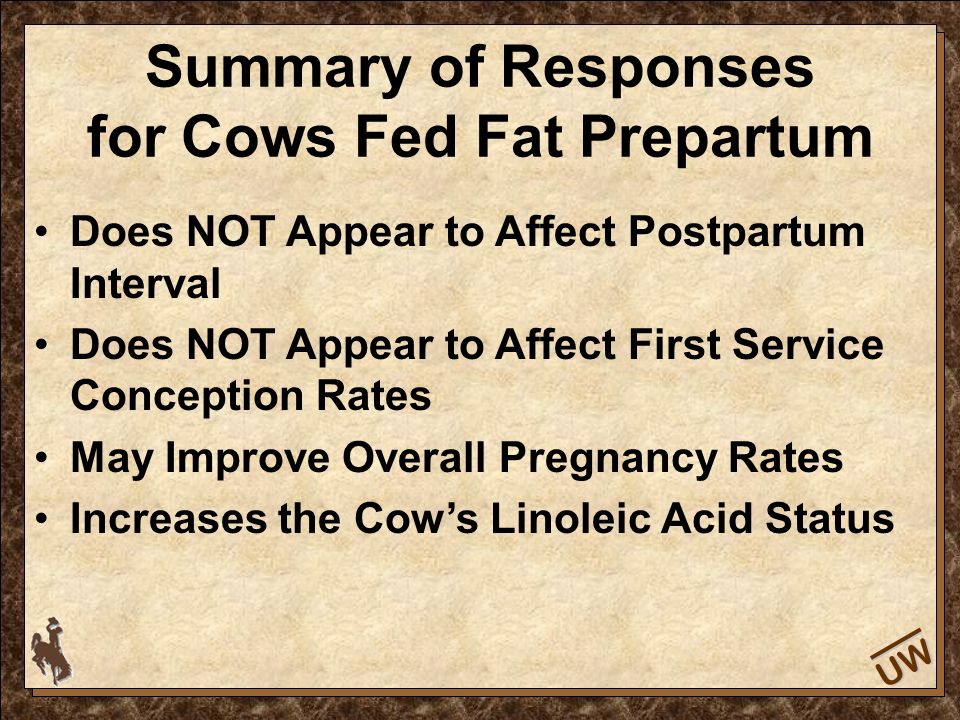 Summary of Responses for Cows Fed Fat Prepartum

• Does NOT Appear to Affect Postpartum Interval
• Does NOT Appear to Affect First Service Conception Rates
• May Improve Overall Pregnancy Rates
• Increases the Cow's Linoleic Acid Status

UW